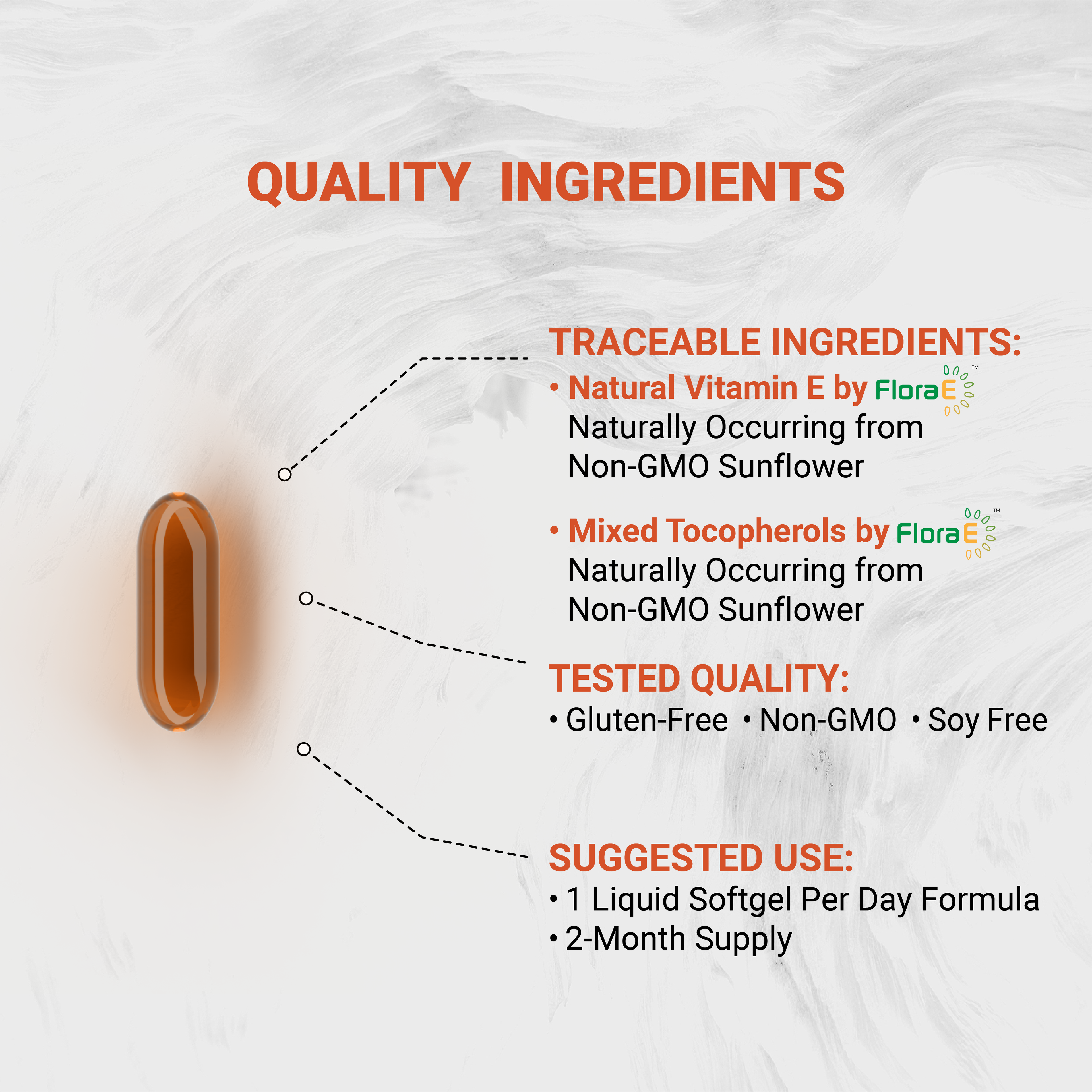 QUALITY INGREDIENTS

TRACEABLE INGREDIENTS:

• Natural Vitamin E by FloraE™
Naturally Occurring from Non-GMO Sunflower

• Mixed Tocopherols by FloraE™
Naturally Occurring from Non-GMO Sunflower

TESTED QUALITY:
• Gluten-Free • Non-GMO • Soy Free

SUGGESTED USE:
• 1 Liquid Softgel Per Day Formula
• 2-Month Supply